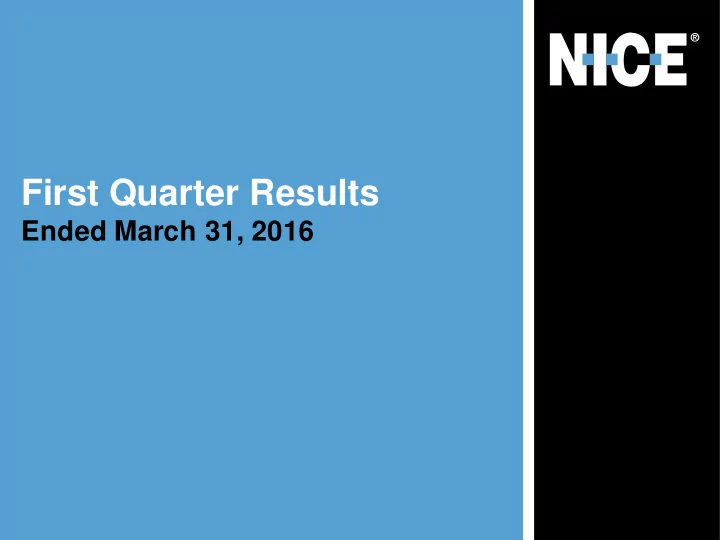 NICE®

First Quarter Results
Ended March 31, 2016